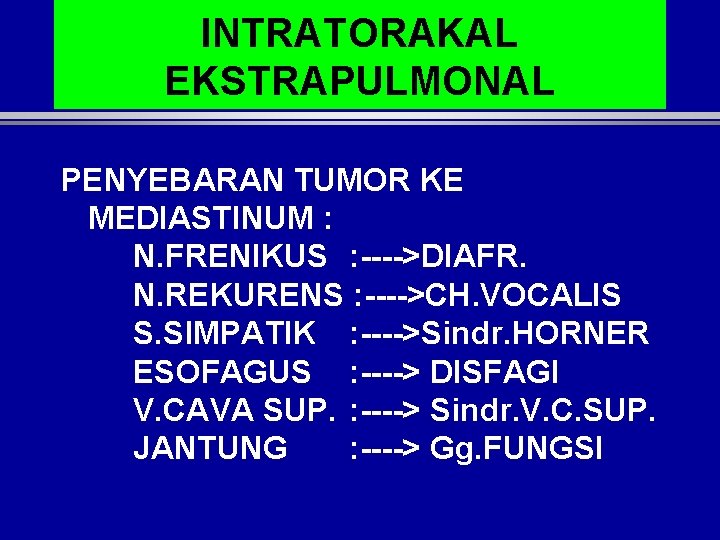 INTRATORAKAL
EKSTRAPULMONAL

PENYEBARAN TUMOR KE MEDIASTINUM :
N.FRENIKUS :---->DIAFR.
N.REKURENS :---->CH.VOCALIS
S.SIMPATIK :---->Sindr.HORNER
ESOFAGUS :----> DISFAGI
V.CAVA SUP. :----> Sindr.V.C.SUP.
JANTUNG :----> Gg.FUNGSI